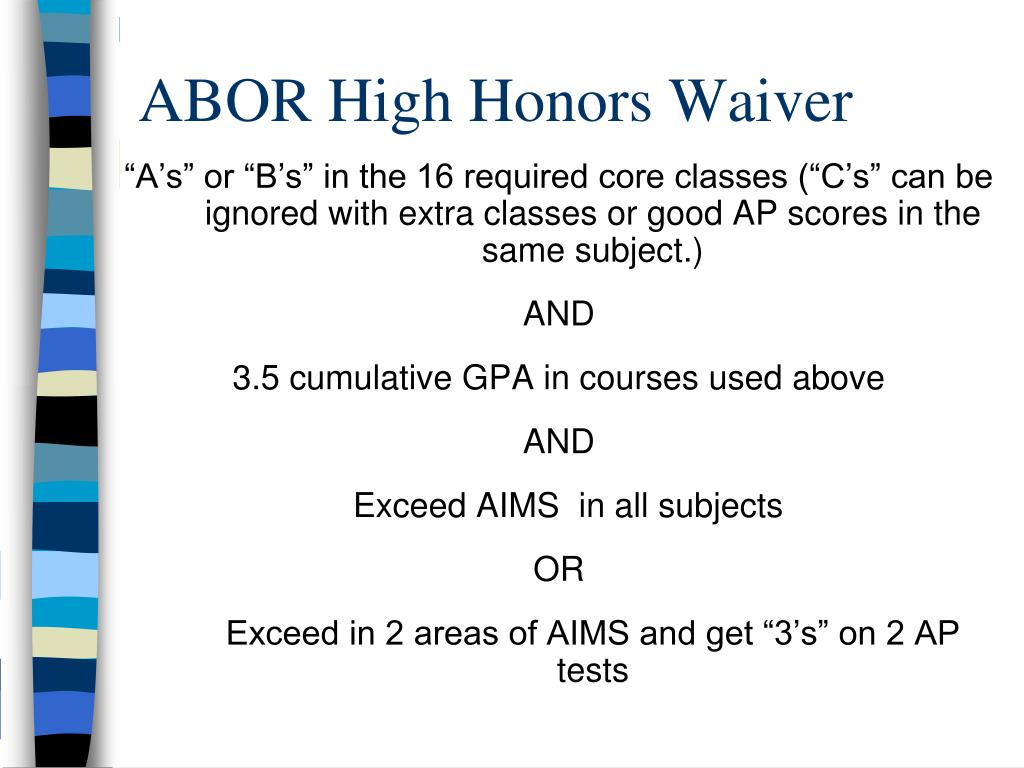 ABOR High Honors Waiver

“A’s” or “B’s” in the 16 required core classes (“C’s” can be ignored with extra classes or good AP scores in the same subject.)

AND

3.5 cumulative GPA in courses used above

AND

Exceed AIMS in all subjects

OR

Exceed in 2 areas of AIMS and get “3’s” on 2 AP tests